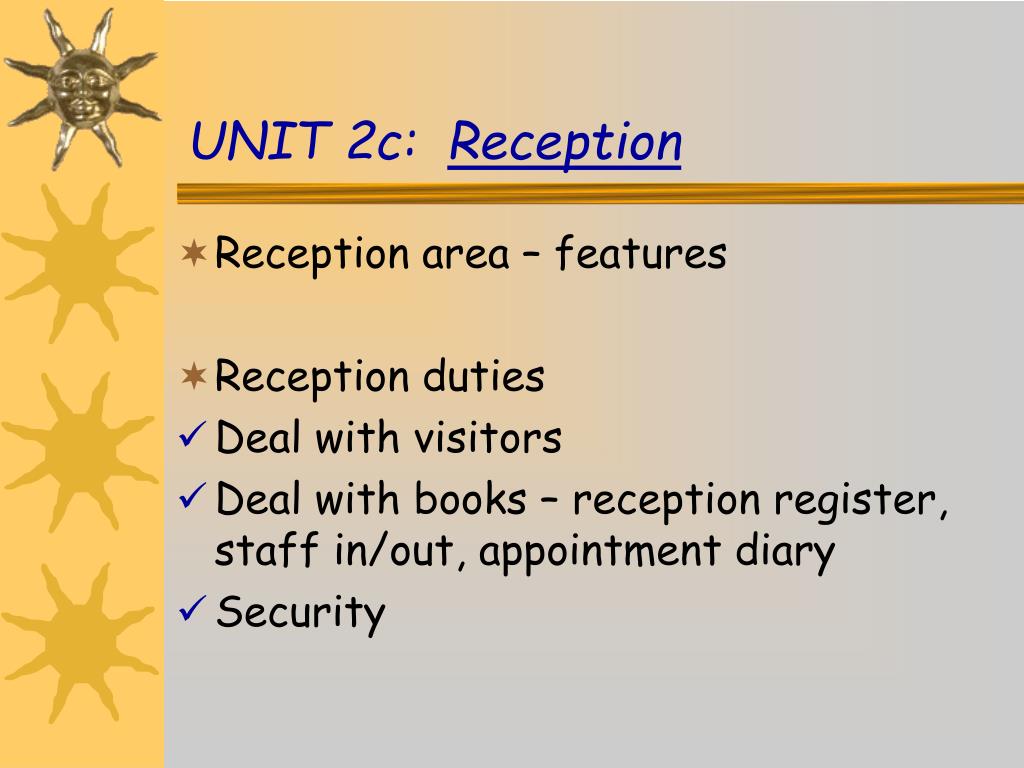 UNIT 2c: Reception

✶ Reception area – features

✶ Reception duties
✓ Deal with visitors
✓ Deal with books – reception register, staff in/out, appointment diary
✓ Security